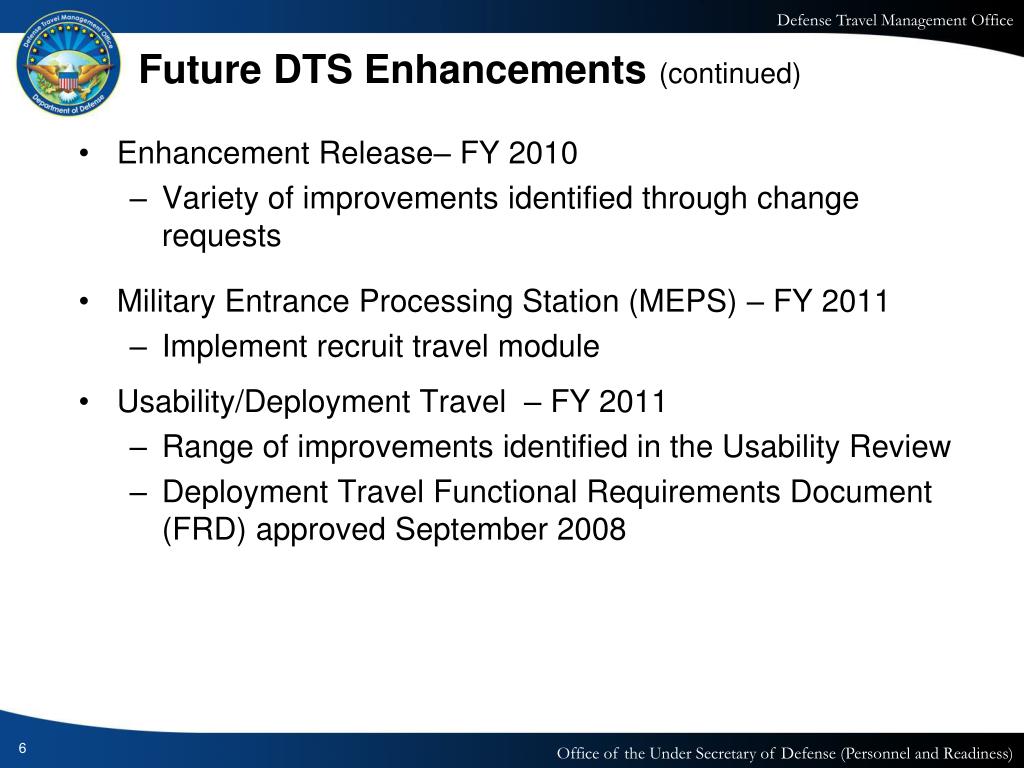 Defense Travel Management Office

Defense Travel Management Office
Department of Defense

Future DTS Enhancements (continued)

• Enhancement Release– FY 2010
– Variety of improvements identified through change requests

• Military Entrance Processing Station (MEPS) – FY 2011
– Implement recruit travel module

• Usability/Deployment Travel – FY 2011
– Range of improvements identified in the Usability Review
– Deployment Travel Functional Requirements Document (FRD) approved September 2008

6

Office of the Under Secretary of Defense (Personnel and Readiness)